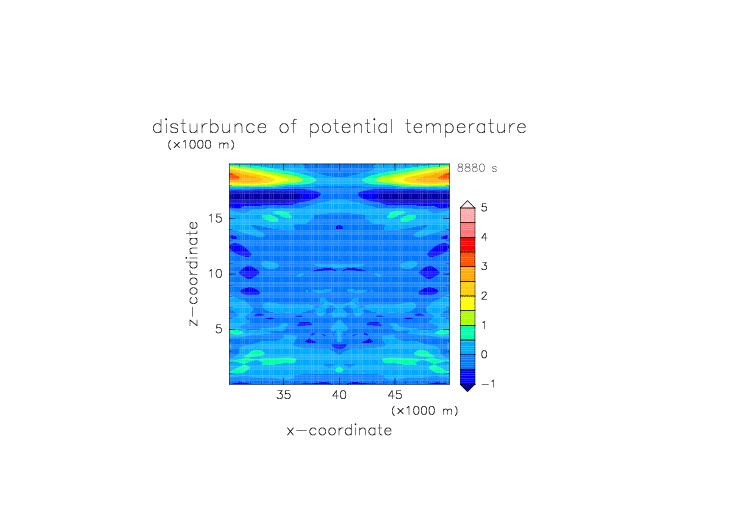 disturbunce of potential temperature

(×1000 m)

8880 s

z−coordinate

15

10

5

35

40

45

(×1000 m)

x−coordinate

5

4

3

2

1

0

−1